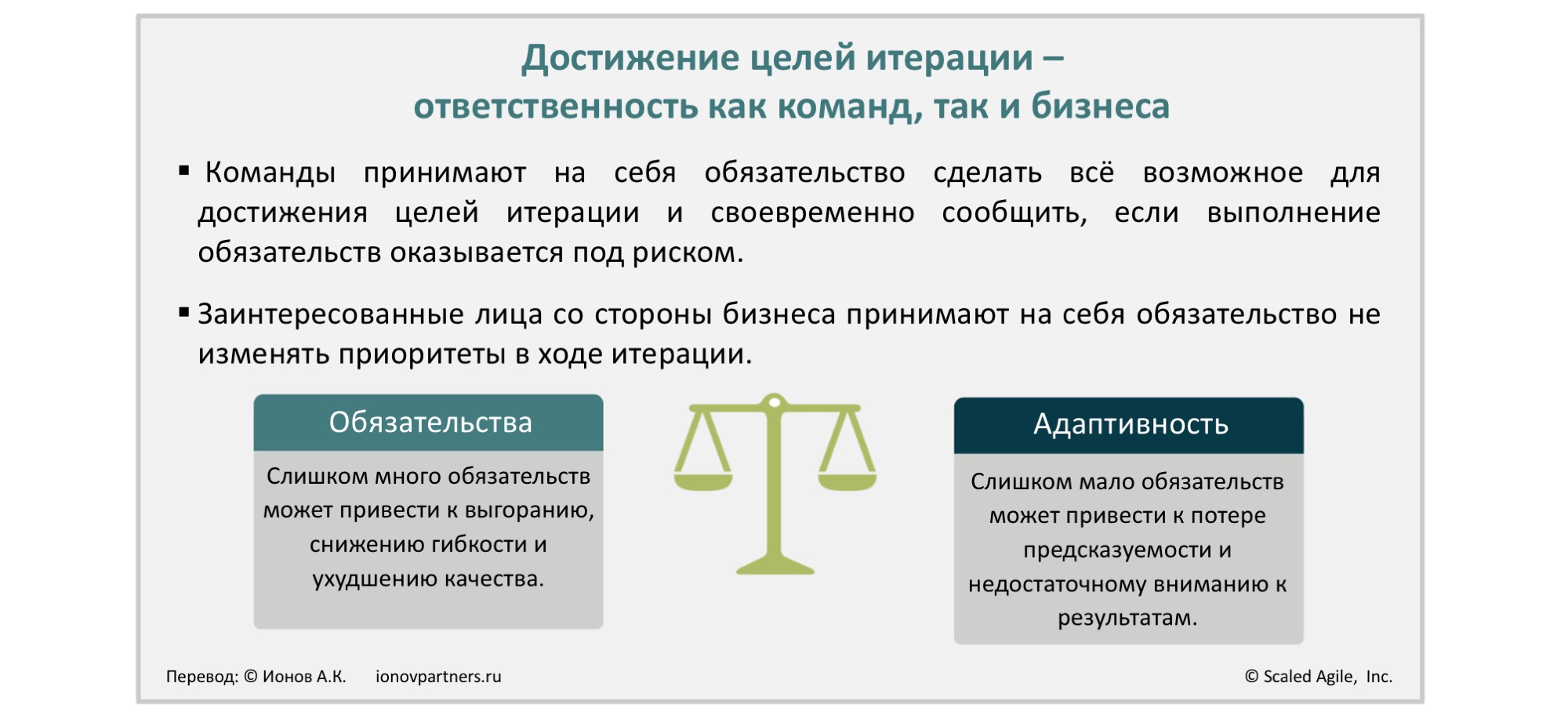 Достижение целей итерации –
ответственность как команд, так и бизнеса

▪ Команды принимают на себя обязательство сделать всё возможное для достижения целей итерации и своевременно сообщить, если выполнение обязательств оказывается под риском.

▪ Заинтересованные лица со стороны бизнеса принимают на себя обязательство не изменять приоритеты в ходе итерации.

Обязательства

Слишком много обязательств может привести к выгоранию, снижению гибкости и ухудшению качества.

Адаптивность

Слишком мало обязательств может привести к потере предсказуемости и недостаточному вниманию к результатам.

Перевод: © Ионов А.К. ionovpartners.ru

© Scaled Agile, Inc.